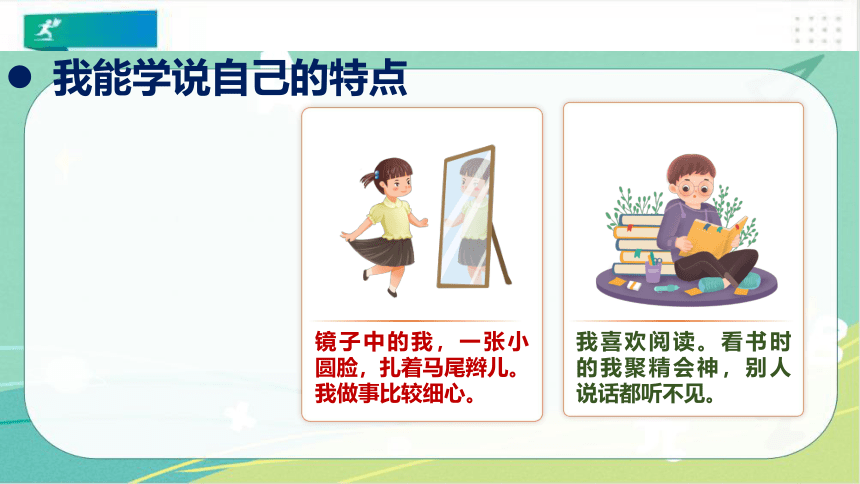 我能学说自己的特点

镜子中的我，一张小圆脸，扎着马尾辫儿。我做事比较细心。

我喜欢阅读。看书时的我聚精会神，别人说话都听不见。